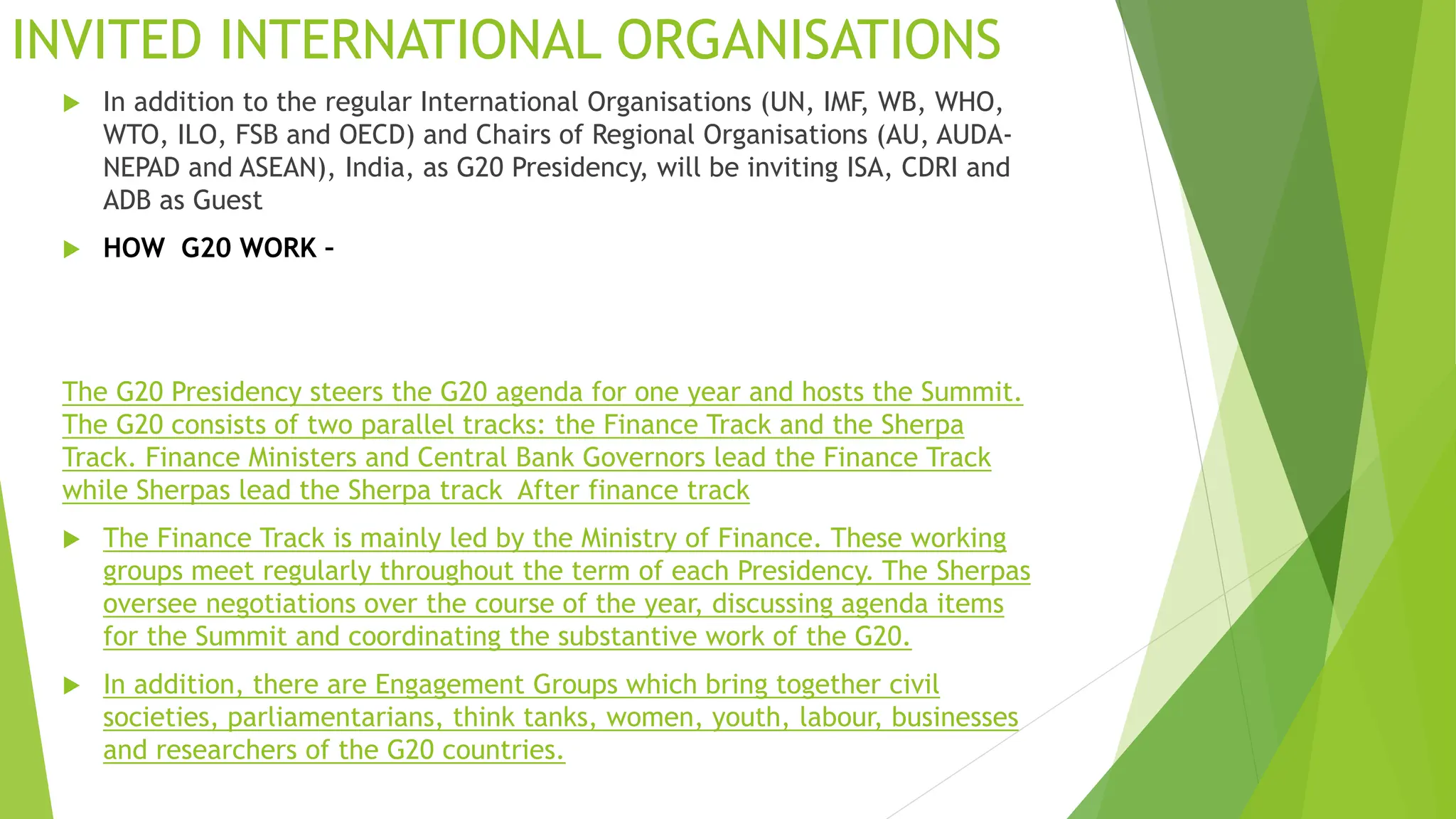 INVITED INTERNATIONAL ORGANISATIONS

In addition to the regular International Organisations (UN, IMF, WB, WHO, WTO, ILO, FSB and OECD) and Chairs of Regional Organisations (AU, AUDA-NEPAD and ASEAN), India, as G20 Presidency, will be inviting ISA, CDRI and ADB as Guest

HOW G20 WORK –

The G20 Presidency steers the G20 agenda for one year and hosts the Summit. The G20 consists of two parallel tracks: the Finance Track and the Sherpa Track. Finance Ministers and Central Bank Governors lead the Finance Track while Sherpas lead the Sherpa track After finance track

The Finance Track is mainly led by the Ministry of Finance. These working groups meet regularly throughout the term of each Presidency. The Sherpas oversee negotiations over the course of the year, discussing agenda items for the Summit and coordinating the substantive work of the G20.

In addition, there are Engagement Groups which bring together civil societies, parliamentarians, think tanks, women, youth, labour, businesses and researchers of the G20 countries.